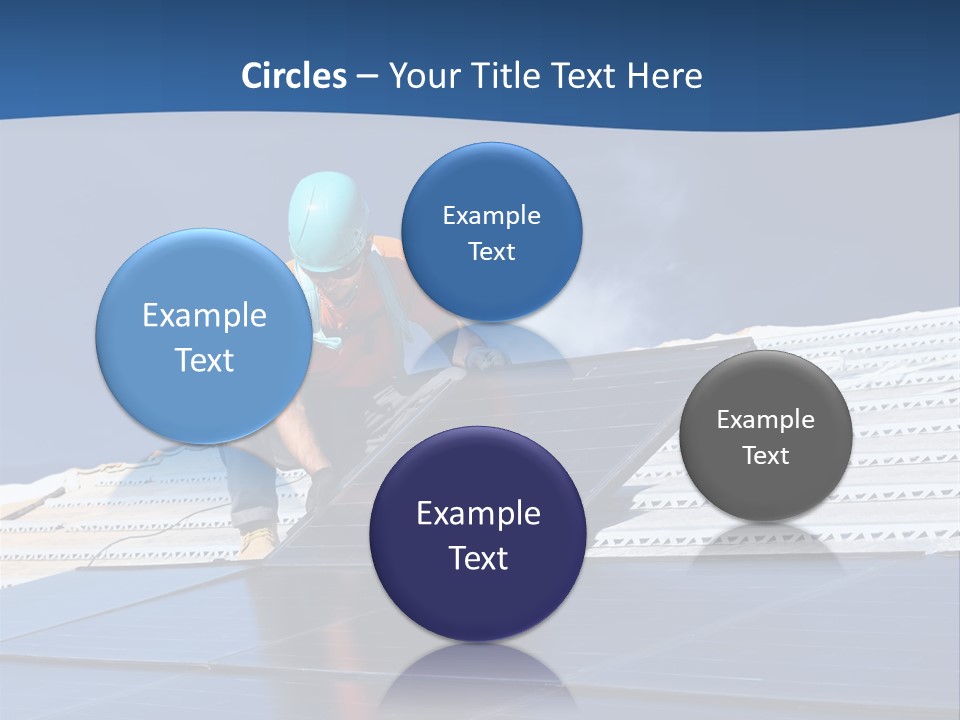 Circles – Your Title Text Here

Example Text

Example Text

Example Text

Example Text